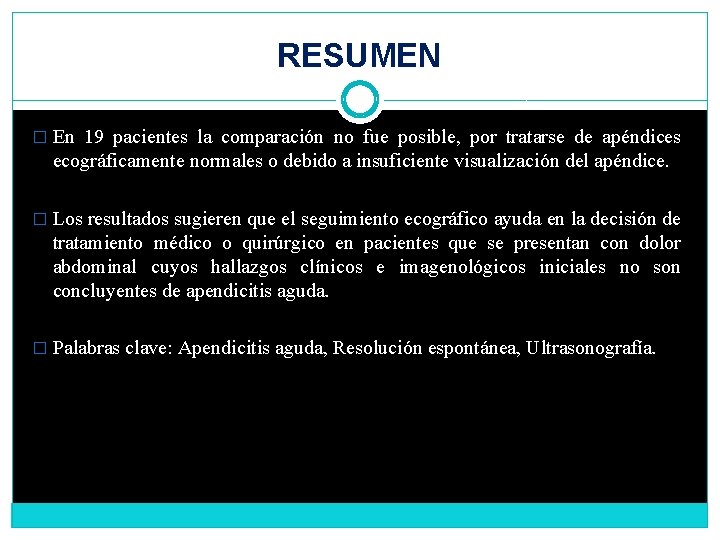 RESUMEN

□ En 19 pacientes la comparación no fue posible, por tratarse de apéndices ecográficamente normales o debido a insuficiente visualización del apéndice.

□ Los resultados sugieren que el seguimiento ecográfico ayuda en la decisión de tratamiento médico o quirúrgico en pacientes que se presentan con dolor abdominal cuyos hallazgos clínicos e imagenológicos iniciales no son concluyentes de apendicitis aguda.

□ Palabras clave: Apendicitis aguda, Resolución espontánea, Ultrasonografía.